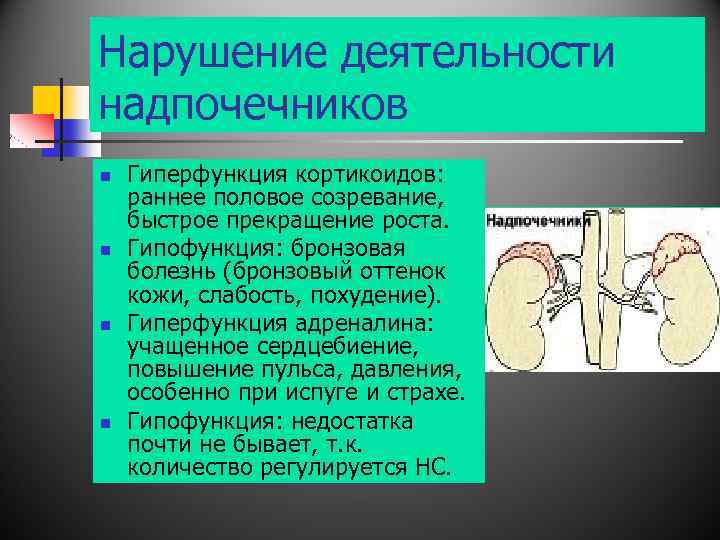 Нарушение деятельности надпочечников

- Гиперфункция кортикоидов: раннее половое созревание, быстрое прекращение роста.
- Гипофункция: бронзовая болезнь (бронзовый оттенок кожи, слабость, похудение).
- Гиперфункция адреналина: учащенное сердцебиение, повышение пульса, давления, особенно при испуге и страхе.
- Гипофункция: недостатка почти не бывает, т.к. количество регулируется НС.

Надпочечники